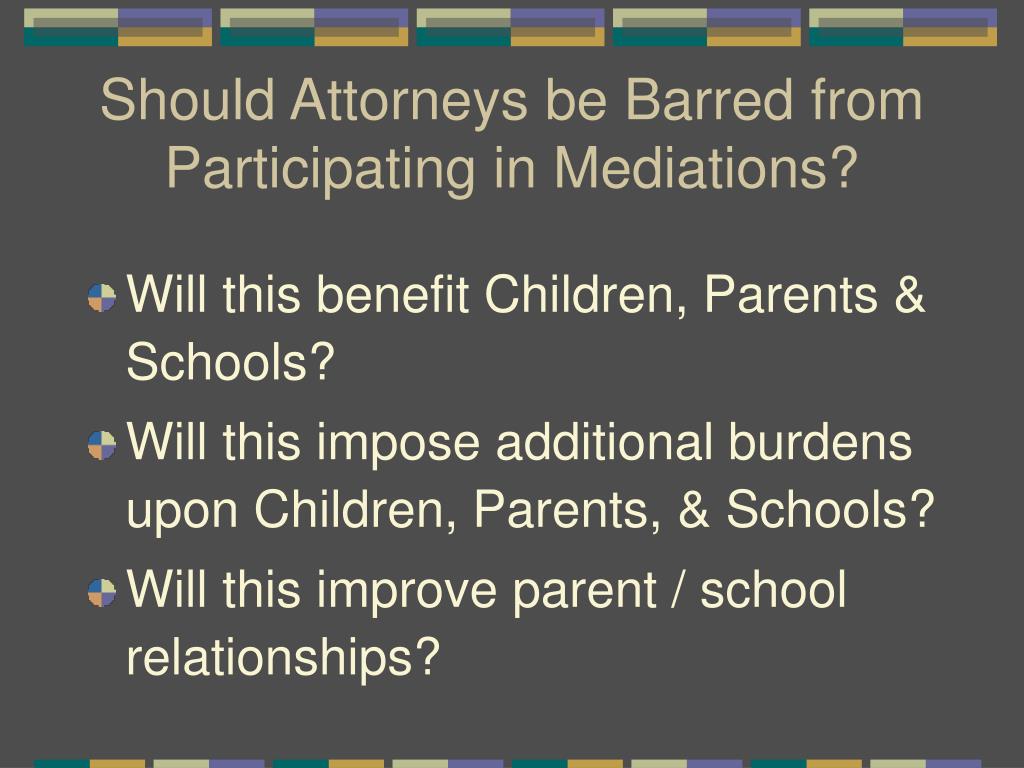 Should Attorneys be Barred from Participating in Mediations?

Will this benefit Children, Parents & Schools?

Will this impose additional burdens upon Children, Parents, & Schools?

Will this improve parent / school relationships?